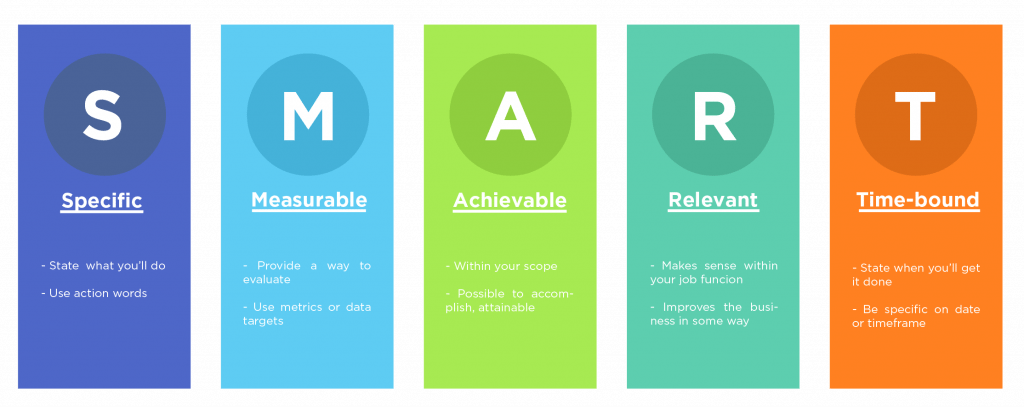 S

Specific

- State what you'll do

- Use action words

M

Measurable

- Provide a way to evaluate

- Use metrics or data targets

A

Achievable

- Within your scope

- Possible to accomplish, attainable

R

Relevant

- Makes sense within your job funcion

- Improves the business in some way

T

Time-bound

- State when you'll get it done

- Be specific on date or timeframe